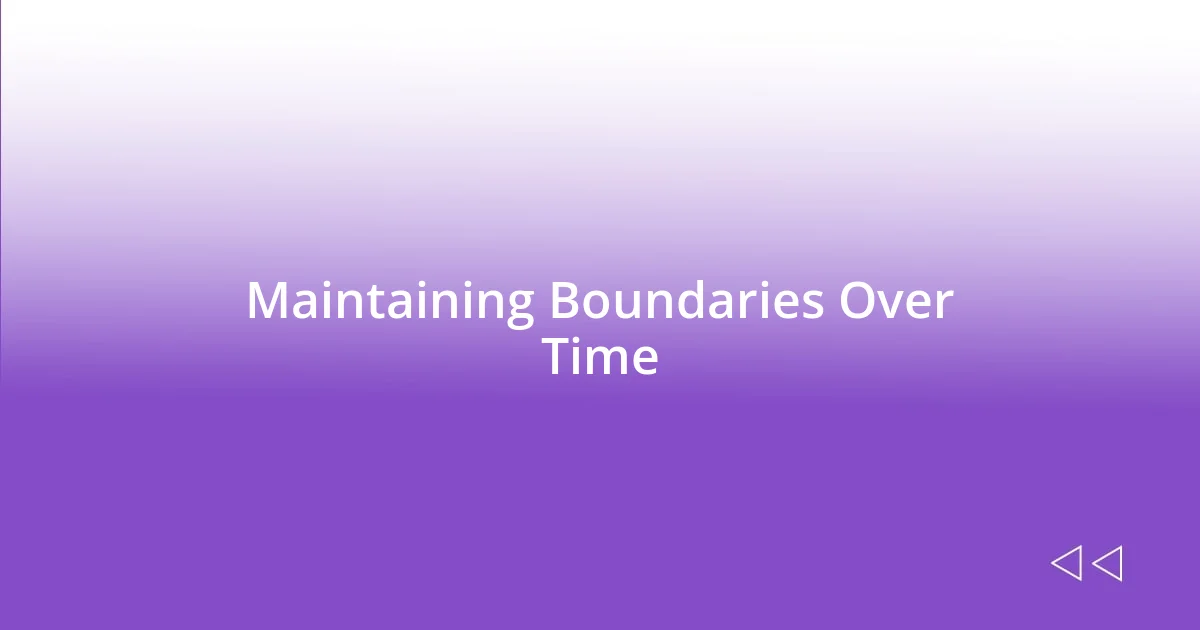 Maintaining Boundaries Over Time